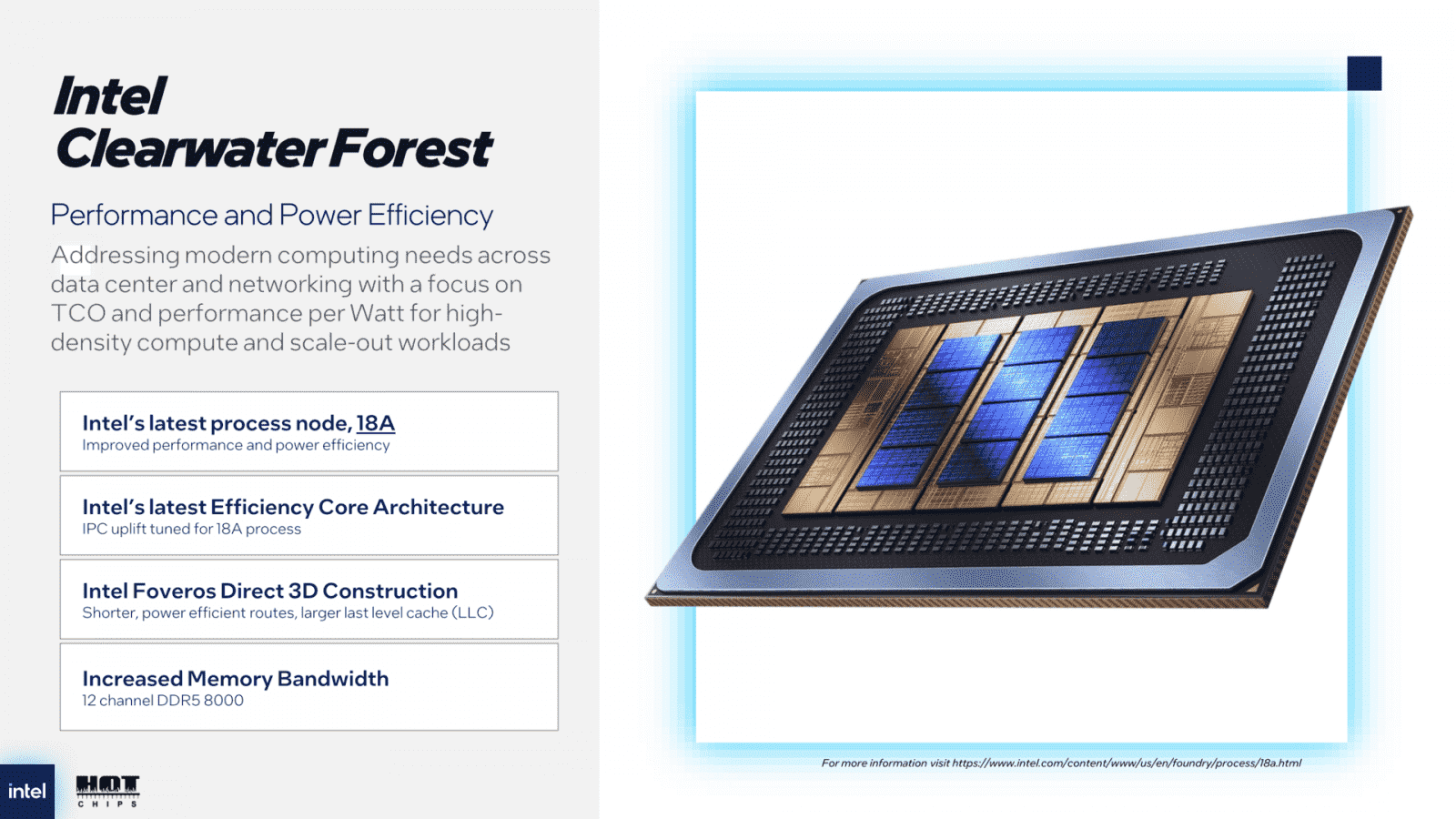 Intel Clearwater Forest

Performance and Power Efficiency

Addressing modern computing needs across data center and networking with a focus on TCO and performance per Watt for high-density compute and scale-out workloads

Intel's latest process node, 18A
Improved performance and power efficiency

Intel's latest Efficiency Core Architecture
IPC uplift tuned for 18A process

Intel Foveros Direct 3D Construction
Shorter, power efficient routes, larger last level cache (LLC)

Increased Memory Bandwidth
12 channel DDR5 8000

For more information visit https://www.intel.com/content/www/us/en/foundry/process/18a.html

intel

HOT CHIPS